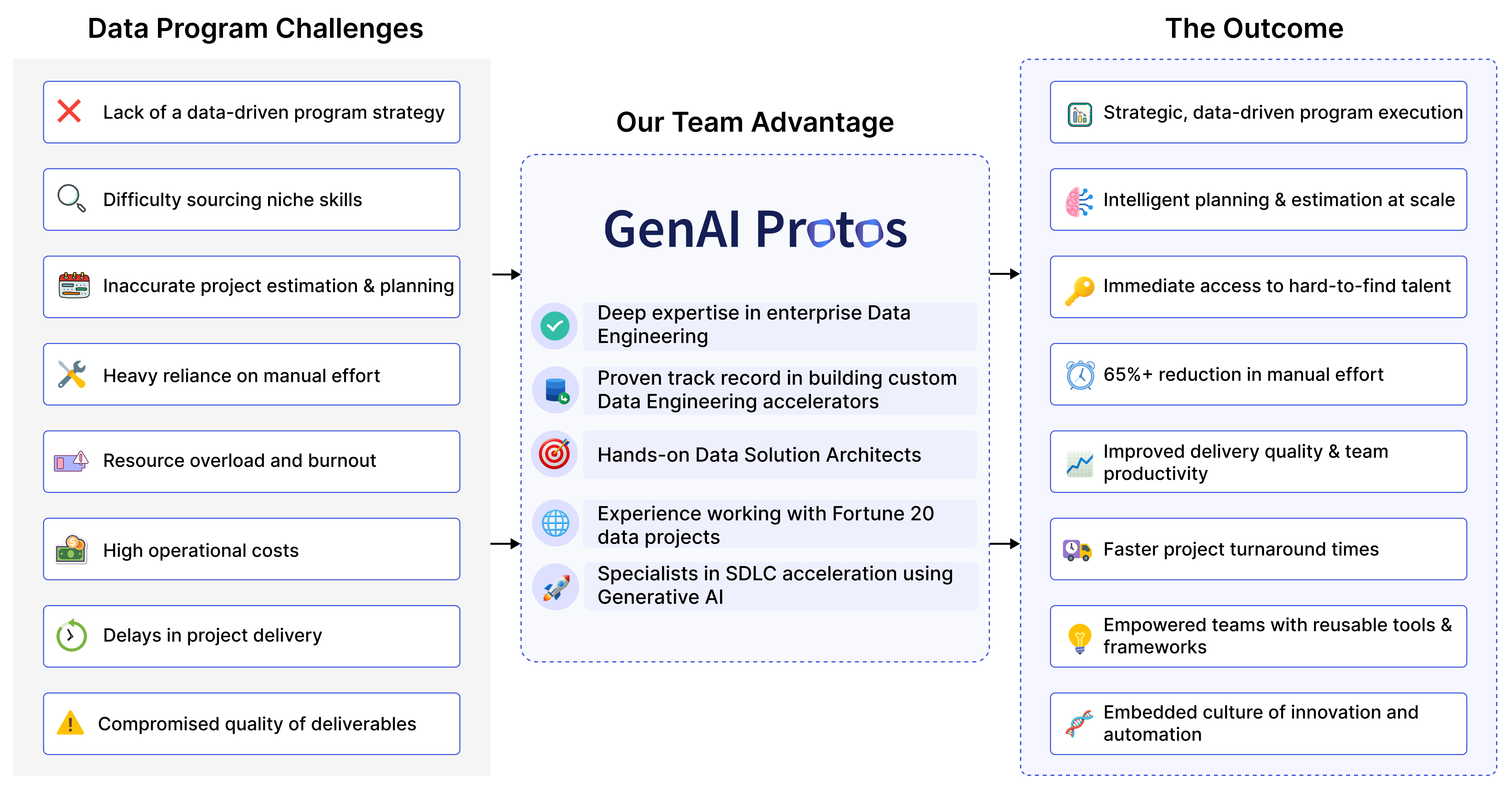 Data Program Challenges

Lack of a data-driven program strategy

Difficulty sourcing niche skills

Inaccurate project estimation & planning

Heavy reliance on manual effort

Resource overload and burnout

High operational costs

Delays in project delivery

Compromised quality of deliverables

Our Team Advantage

GenAI Protos

Deep expertise in enterprise Data Engineering

Proven track record in building custom Data Engineering accelerators

Hands-on Data Solution Architects

Experience working with Fortune 20 data projects

Specialists in SDLC acceleration using Generative AI

The Outcome

Strategic, data-driven program execution

Intelligent planning & estimation at scale

Immediate access to hard-to-find talent

65%+ reduction in manual effort

Improved delivery quality & team productivity

Faster project turnaround times

Empowered teams with reusable tools & frameworks

Embedded culture of innovation and automation